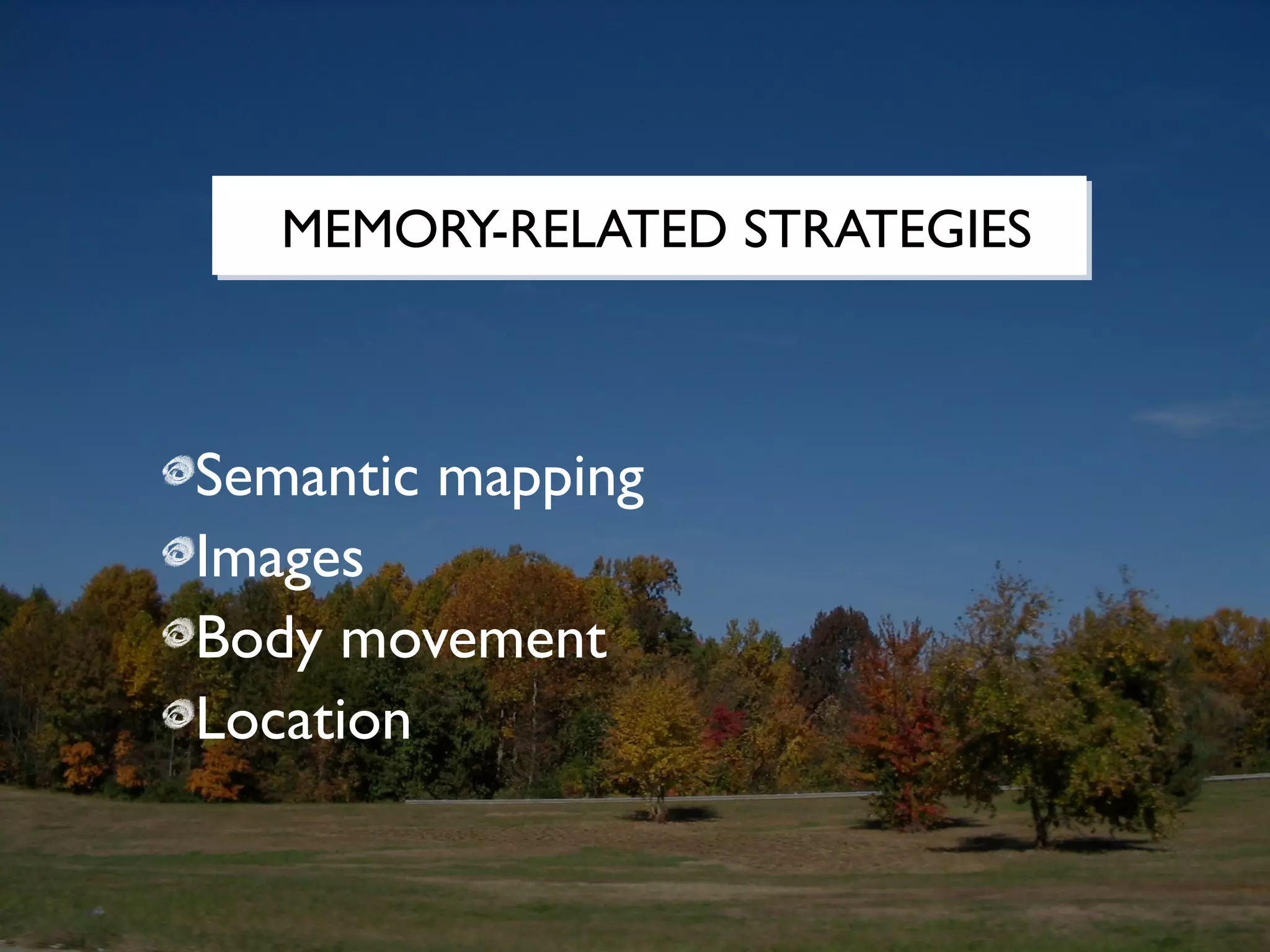 MEMORY-RELATED STRATEGIES

Semantic mapping
Images
Body movement
Location